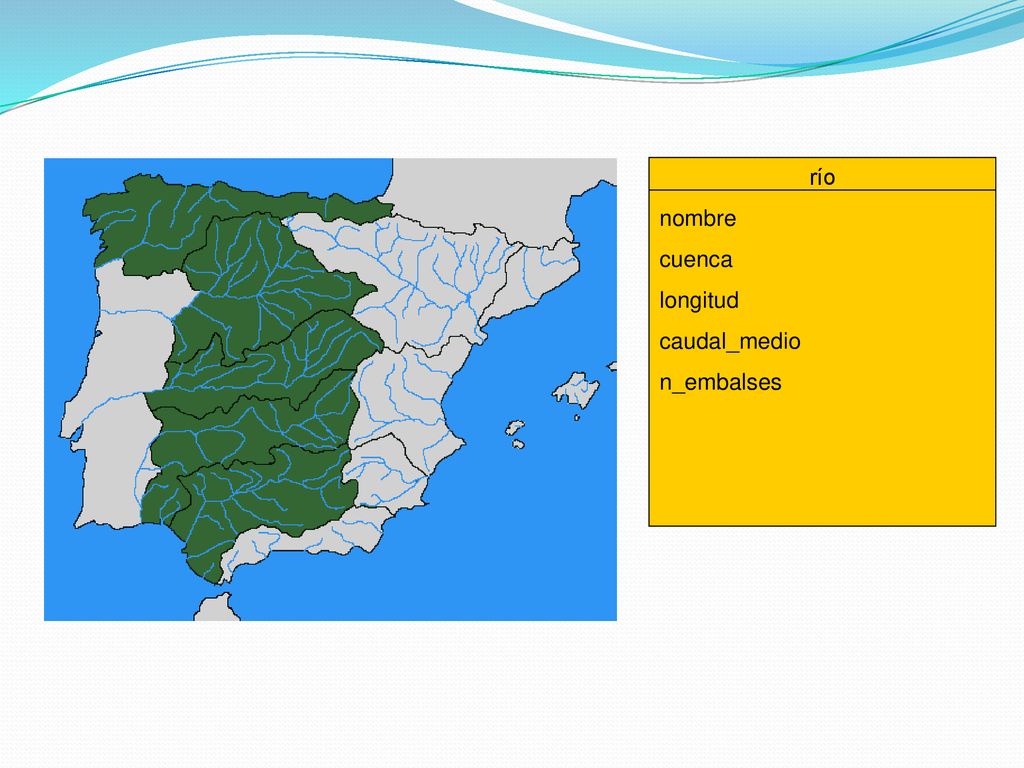 río

nombre
cuenca
longitud
caudal_medio
n_embalses